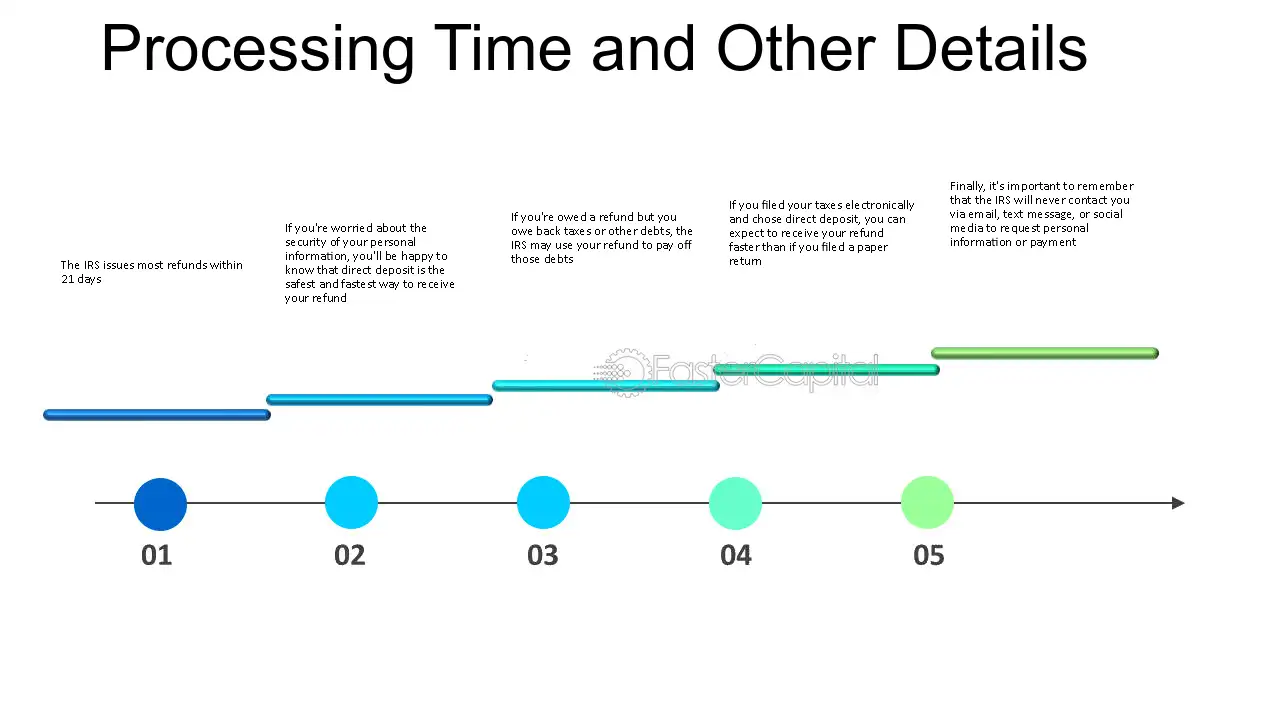 Processing Time and Other Details

The IRS issues most refunds within 21 days

If you're worried about the security of your personal information, you'll be happy to know that direct deposit is the safest and fastest way to receive your refund

If you're owed a refund but you owe back taxes or other debts, the IRS may use your refund to pay off those debts

If you filed your taxes electronically and chose direct deposit, you can expect to receive your refund faster than if you filed a paper return

Finally, it's important to remember that the IRS will never contact you via email, text message, or social media to request personal information or payment

01

02

03

04

05

FasterCapital